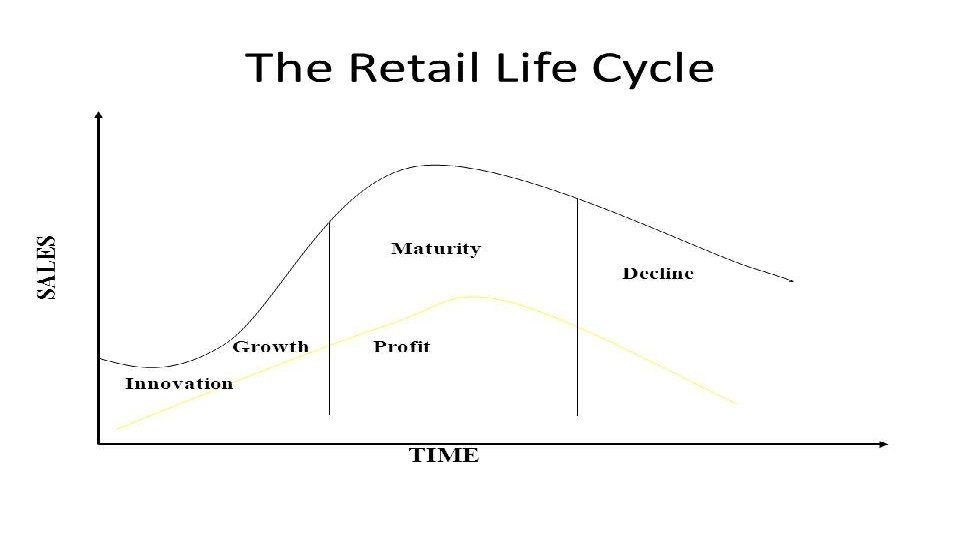 The Retail Life Cycle

SALES

Maturity

Decline

Growth

Profit

Innovation

TIME